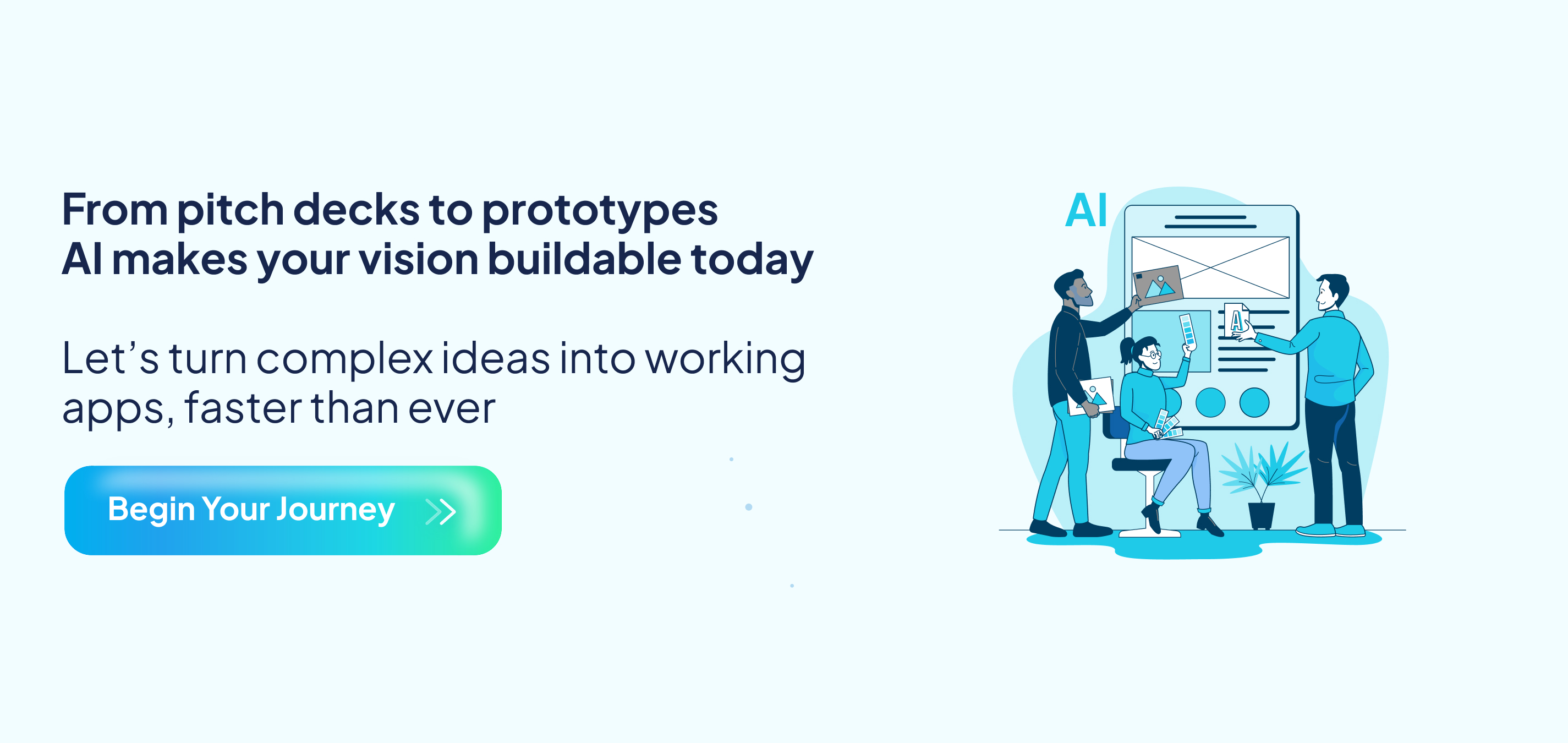 From pitch decks to prototypes
AI makes your vision buildable today

Let’s turn complex ideas into working apps, faster than ever

Begin Your Journey

AI

A